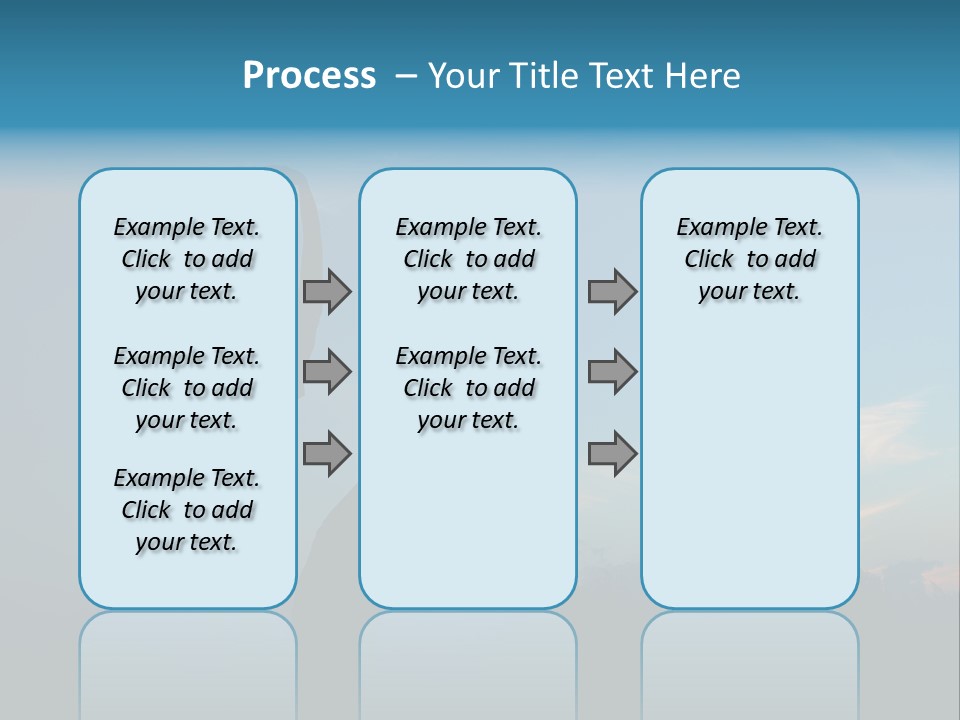 Process – Your Title Text Here

Example Text. Click to add your text.

Example Text. Click to add your text.

Example Text. Click to add your text.

Example Text. Click to add your text.

Example Text. Click to add your text.

Example Text. Click to add your text.